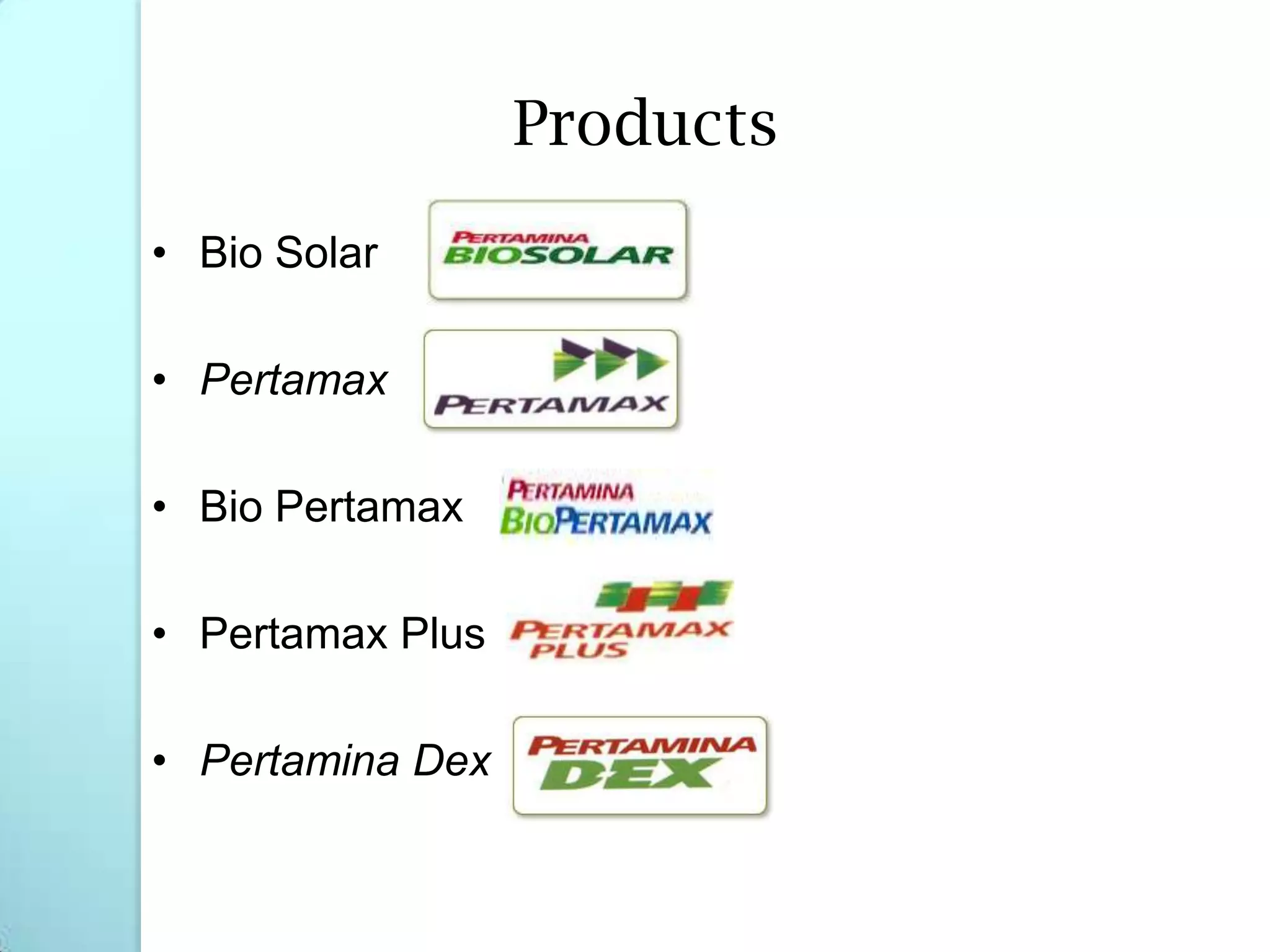 Products

• Bio Solar

PERTAMINA
BIOSOLAR

• Pertamax

PERTAMAX

• Bio Pertamax

PERTAMINA
BIOPERTAMAX

• Pertamax Plus

PERTAMAX
PLUS

• Pertamina Dex

PERTAMINA
DEX